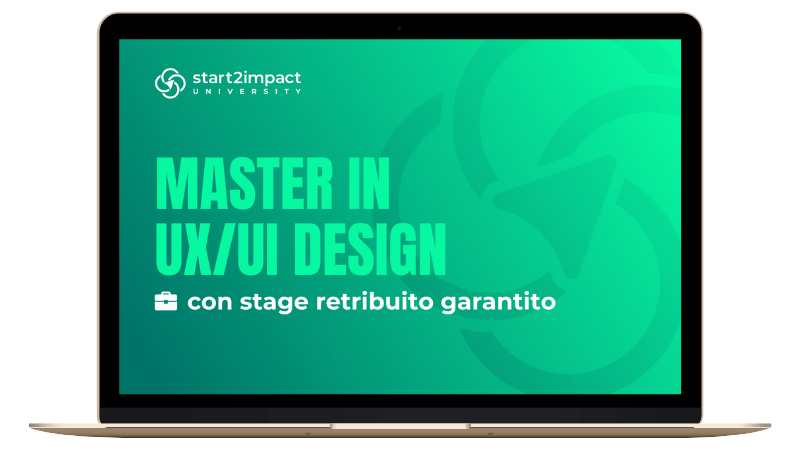 start2impact
UNIVERSITY

MASTER IN UX/UI DESIGN

con stage retribuito garantito